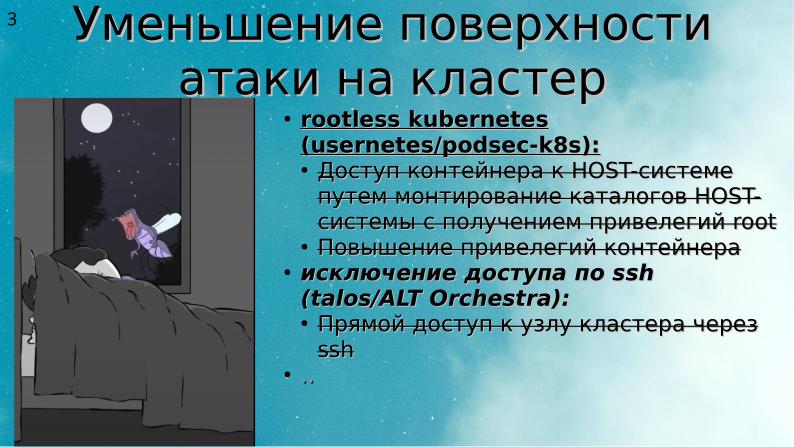 3

Уменьшение поверхности атаки на кластер

• rootless kubernetes (usernetes/podsec-k8s):
  • Доступ контейнера к HOST-системе путем монтирование каталогов HOST-системы с получением привелегий root
  • Повышение привелегий контейнера
• исключение доступа по ssh (talos/ALT Orchestra):
  • Прямой доступ к узлу кластера через ssh
• ..